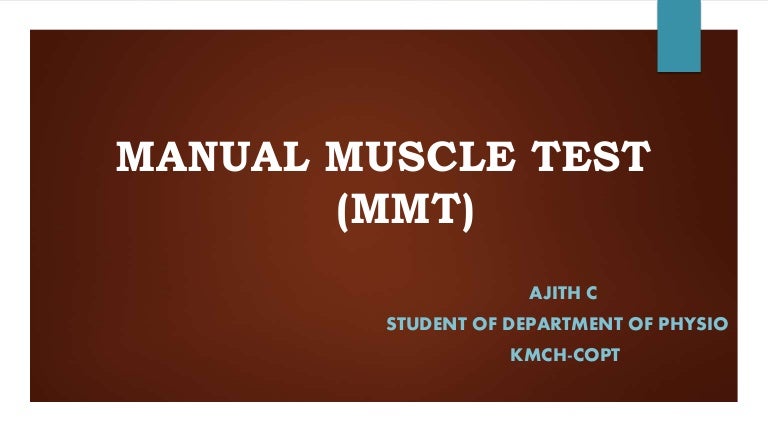 MANUAL MUSCLE TEST (MMT)

AJITH C
STUDENT OF DEPARTMENT OF PHYSIO
KMCH-COPT